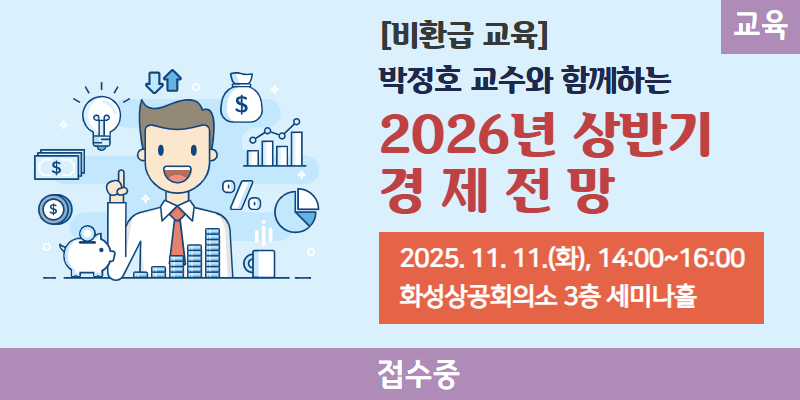 교육

[비환급 교육]

박정호 교수와 함께하는

2026년 상반기
경 제 전 망

2025. 11. 11.(화), 14:00~16:00
화성상공회의소 3층 세미나홀

$

$

$

%

접수중